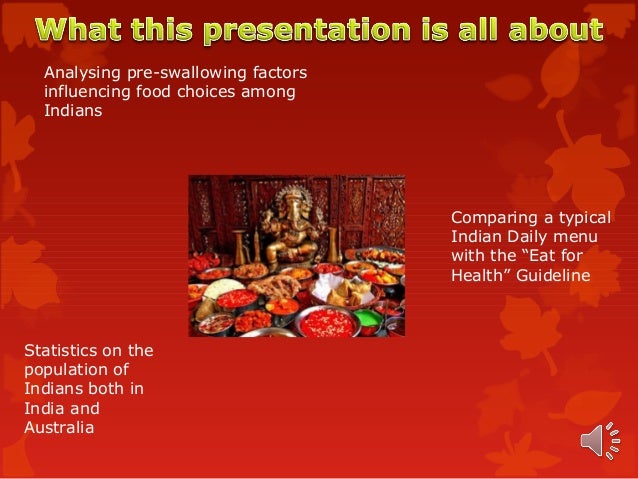 What this presentation is all about

Analysing pre-swallowing factors influencing food choices among Indians

Comparing a typical Indian Daily menu with the “Eat for Health” Guideline

Statistics on the population of Indians both in India and Australia